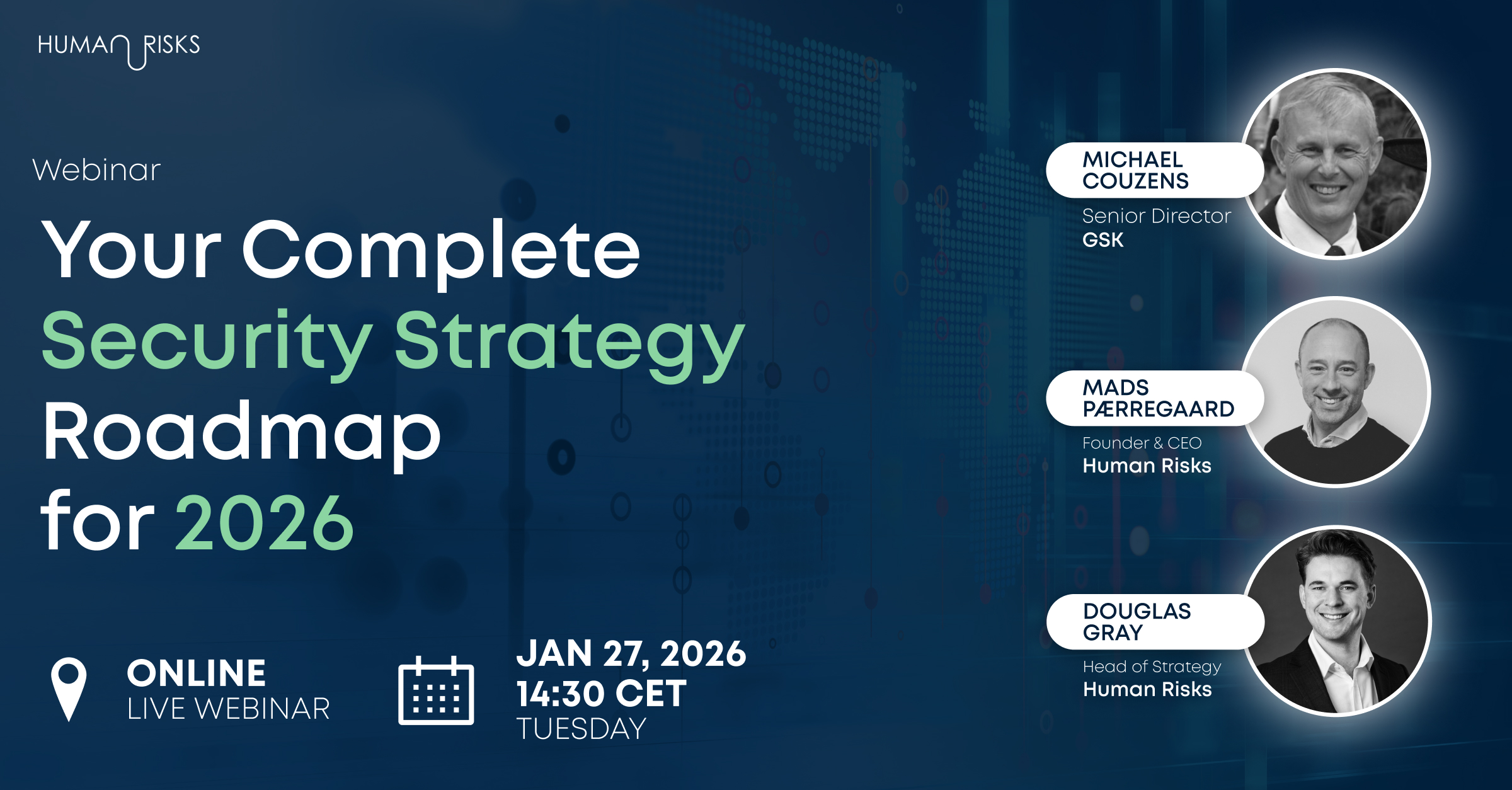 HUMAN RISKS

Webinar

Your Complete Security Strategy Roadmap for 2026

ONLINE
LIVE WEBINAR

JAN 27, 2026
14:30 CET
TUESDAY

MICHAEL COUZENS
Senior Director
GSK

MADS PÆRREGAARD
Founder & CEO
Human Risks

DOUGLAS GRAY
Head of Strategy
Human Risks